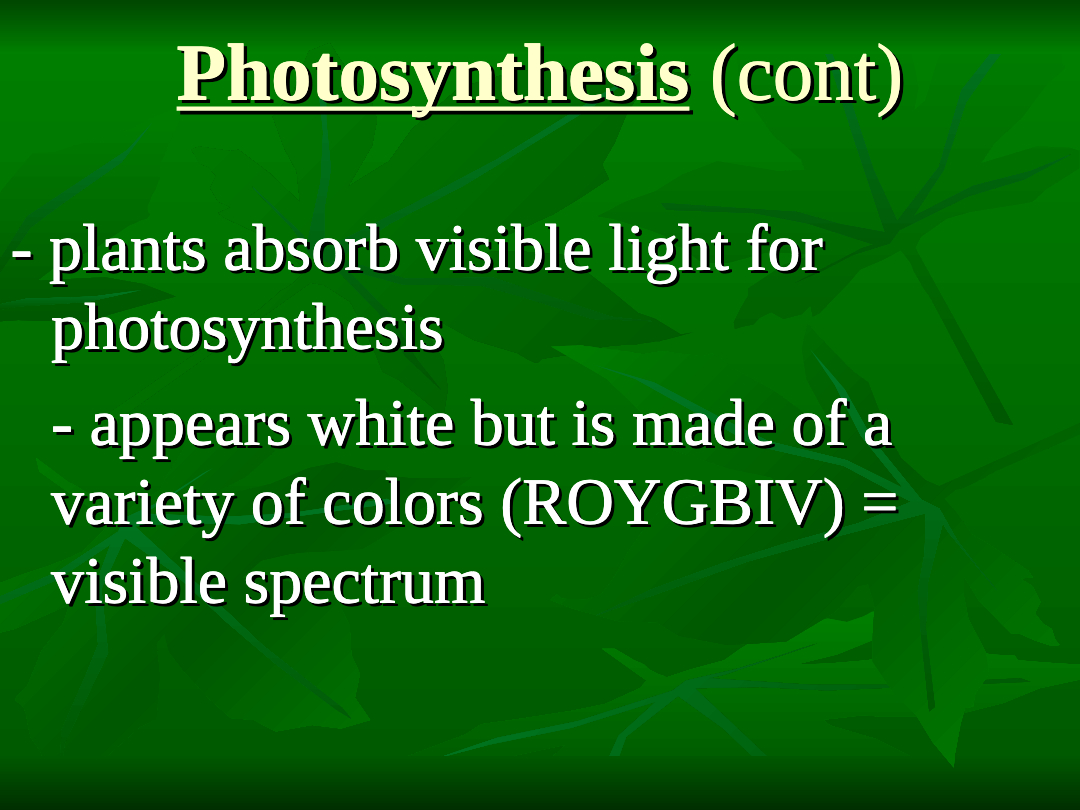 Photosynthesis (cont)

- plants absorb visible light for photosynthesis

- appears white but is made of a variety of colors (ROYGBIV) = visible spectrum